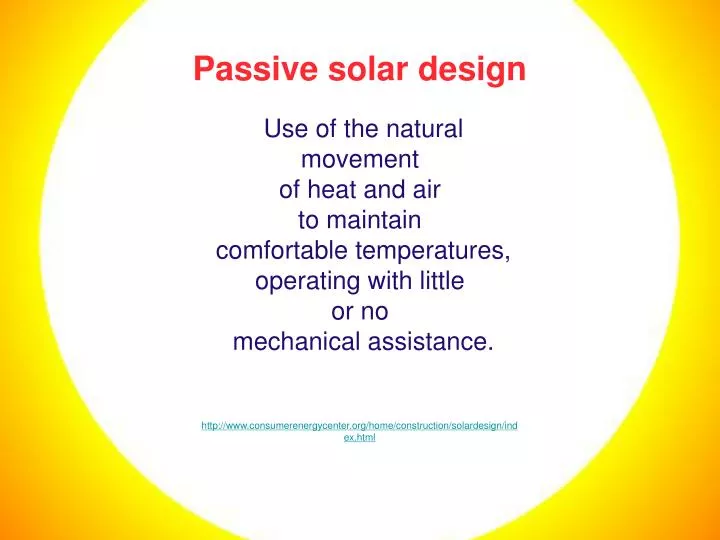 Passive solar design

Use of the natural movement of heat and air to maintain comfortable temperatures, operating with little or no mechanical assistance.

http://www.consumerenergycenter.org/home/construction/solardesign/index.html